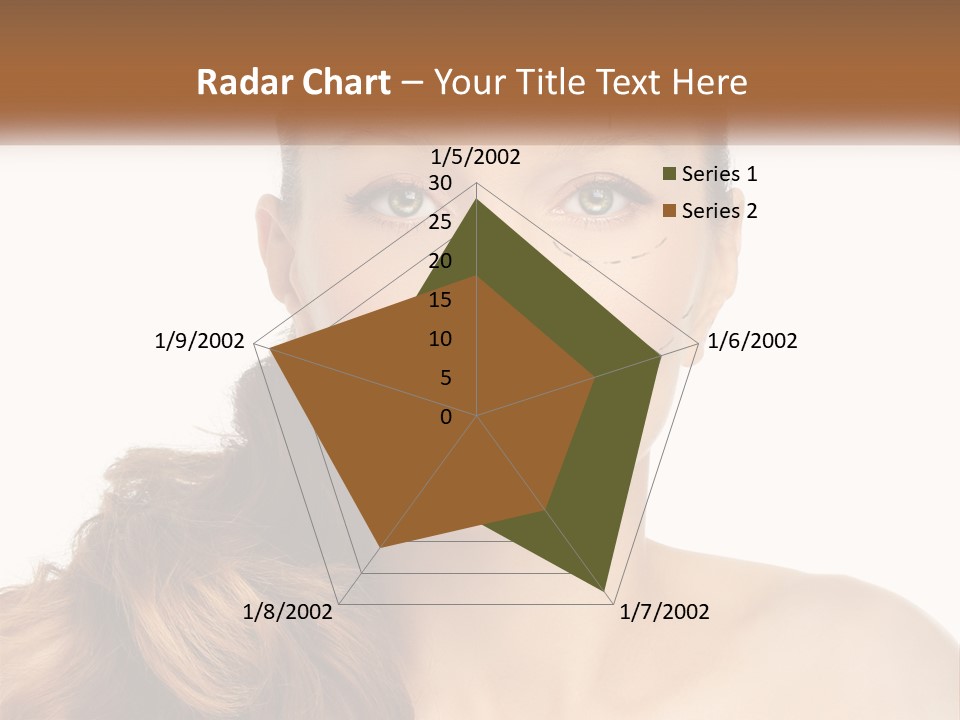 Radar Chart – Your Title Text Here

1/5/2002

30
25
20
15
10
5
0

1/6/2002

1/7/2002

1/8/2002

1/9/2002

Series 1
Series 2